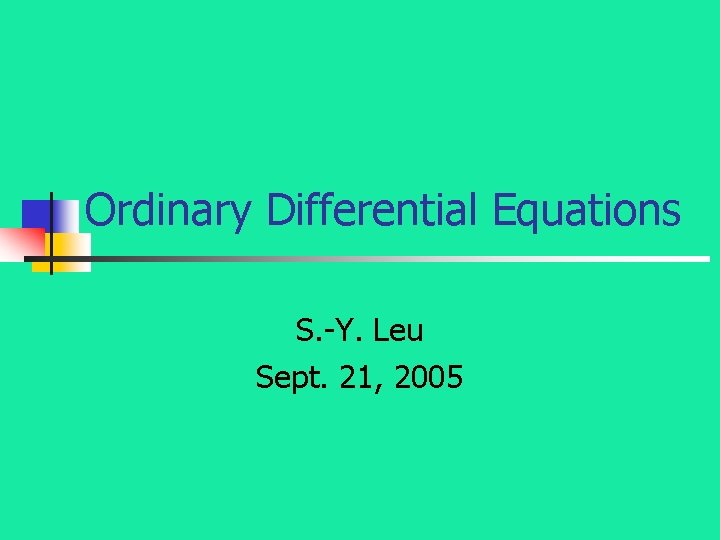 Ordinary Differential Equations

S.-Y. Leu
Sept. 21, 2005